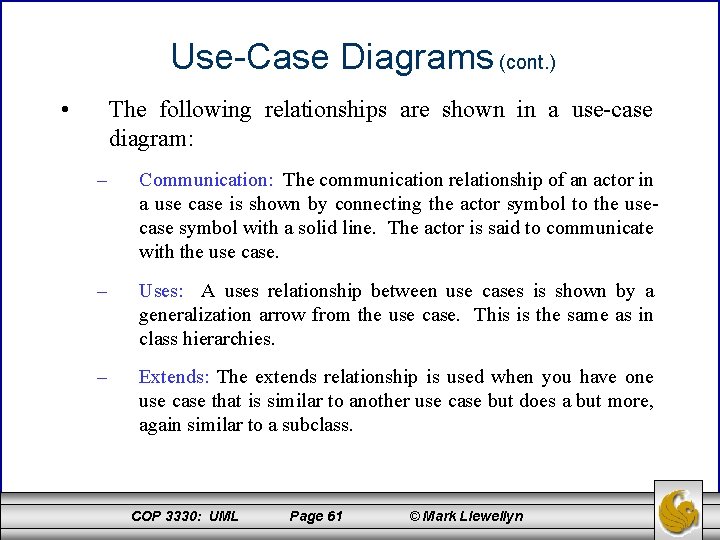 Use-Case Diagrams (cont.)

• The following relationships are shown in a use-case diagram:

– Communication: The communication relationship of an actor in a use case is shown by connecting the actor symbol to the use-case symbol with a solid line. The actor is said to communicate with the use case.

– Uses: A uses relationship between use cases is shown by a generalization arrow from the use case. This is the same as in class hierarchies.

– Extends: The extends relationship is used when you have one use case that is similar to another use case but does a but more, again similar to a subclass.

COP 3330: UML Page 61 © Mark Llewellyn